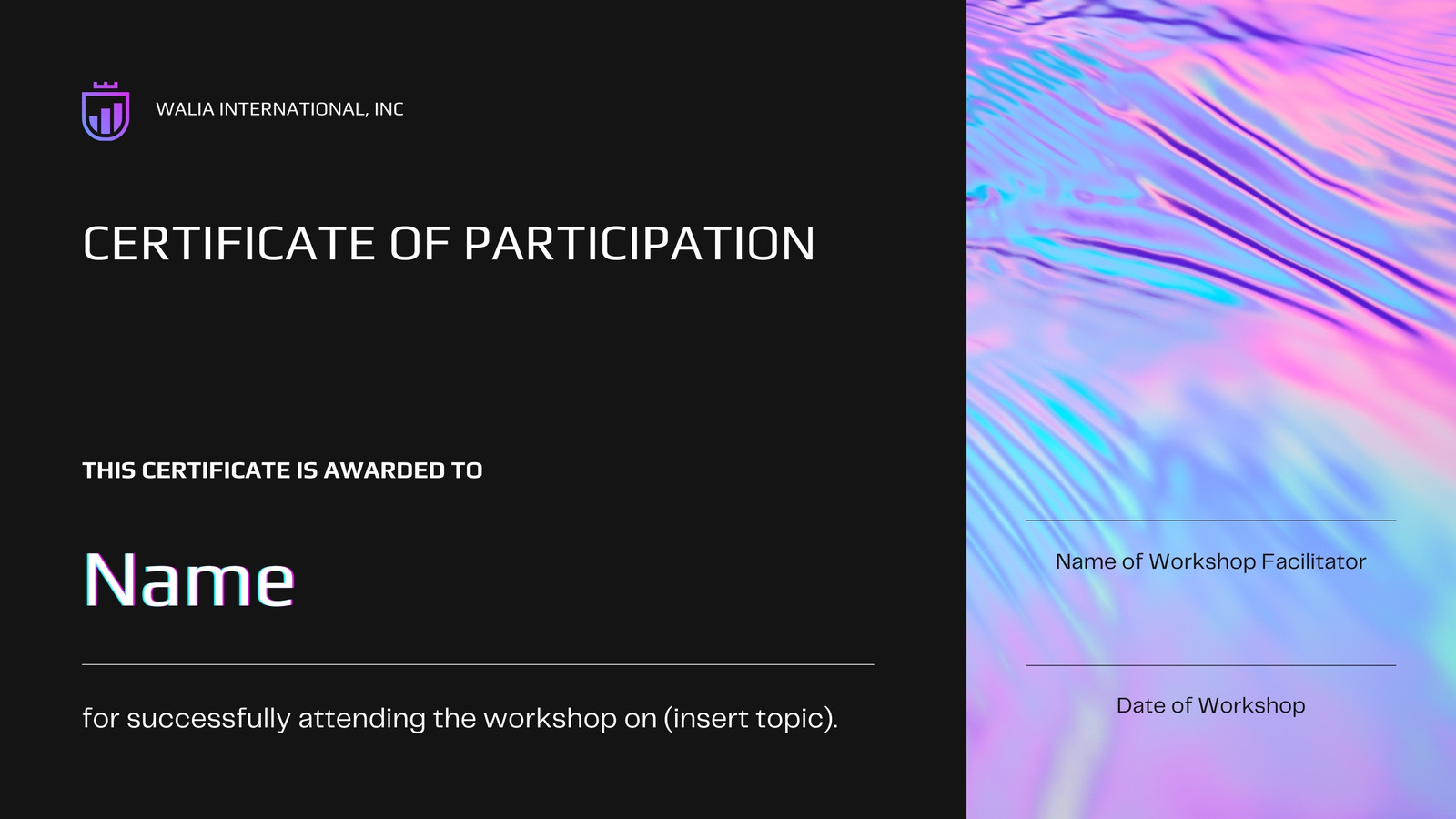 WALIA INTERNATIONAL, INC

CERTIFICATE OF PARTICIPATION

THIS CERTIFICATE IS AWARDED TO

Name

for successfully attending the workshop on (insert topic).

Name of Workshop Facilitator

Date of Workshop